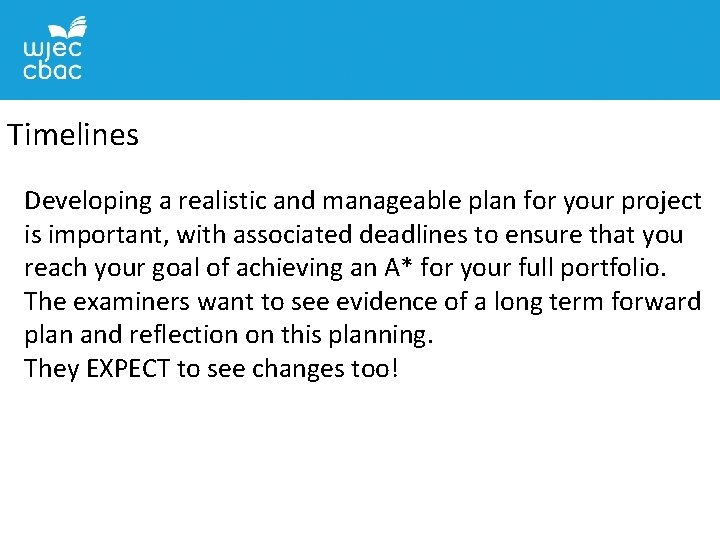 wjec
cbac

Timelines

Developing a realistic and manageable plan for your project is important, with associated deadlines to ensure that you reach your goal of achieving an A* for your full portfolio.
The examiners want to see evidence of a long term forward plan and reflection on this planning.
They EXPECT to see changes too!